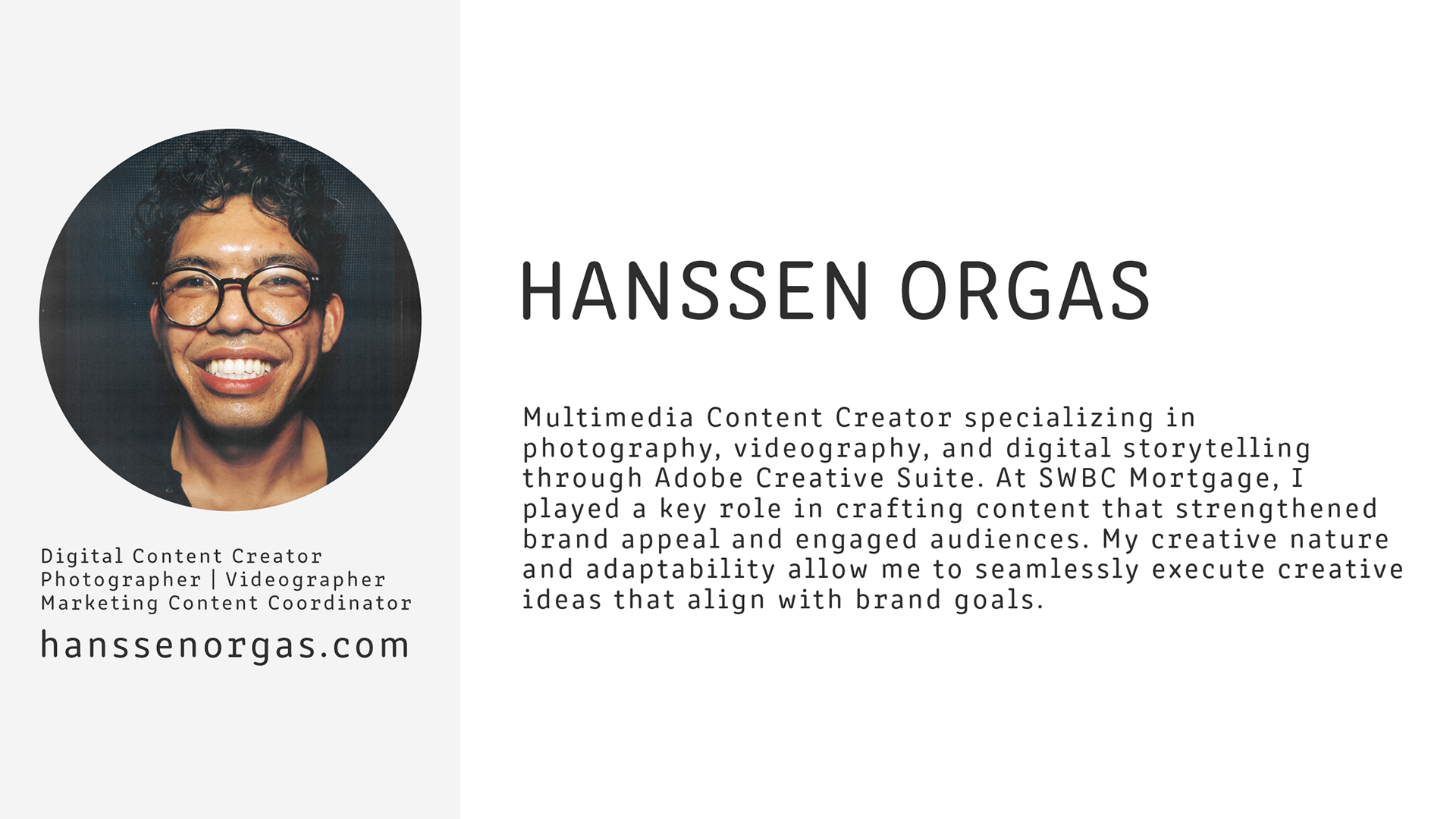 Digital Content Creator
Photographer | Videographer
Marketing Content Coordinator

hanssenorgas.com

HANSSEN ORGAS

Multimedia Content Creator specializing in photography, videography, and digital storytelling through Adobe Creative Suite. At SWBC Mortgage, I played a key role in crafting content that strengthened brand appeal and engaged audiences. My creative nature and adaptability allow me to seamlessly execute creative ideas that align with brand goals.